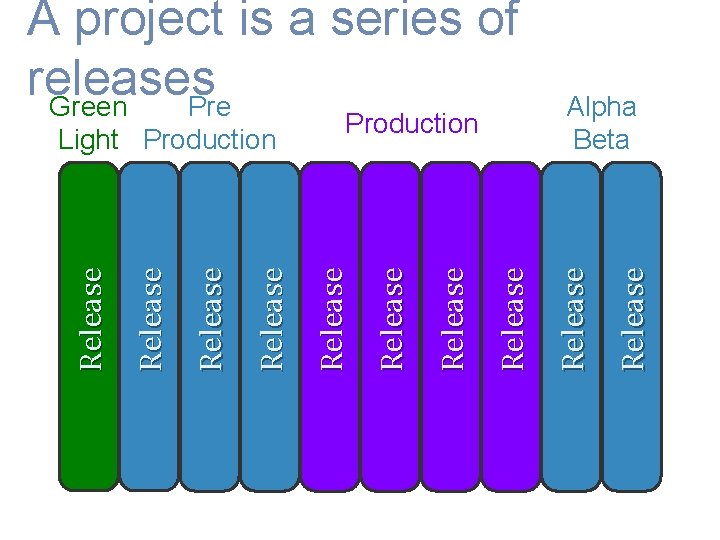 A project is a series of releases

Green Light

Pre Production

Production

Alpha Beta

Release

Release

Release

Release

Release

Release

Release

Release

Release

Release